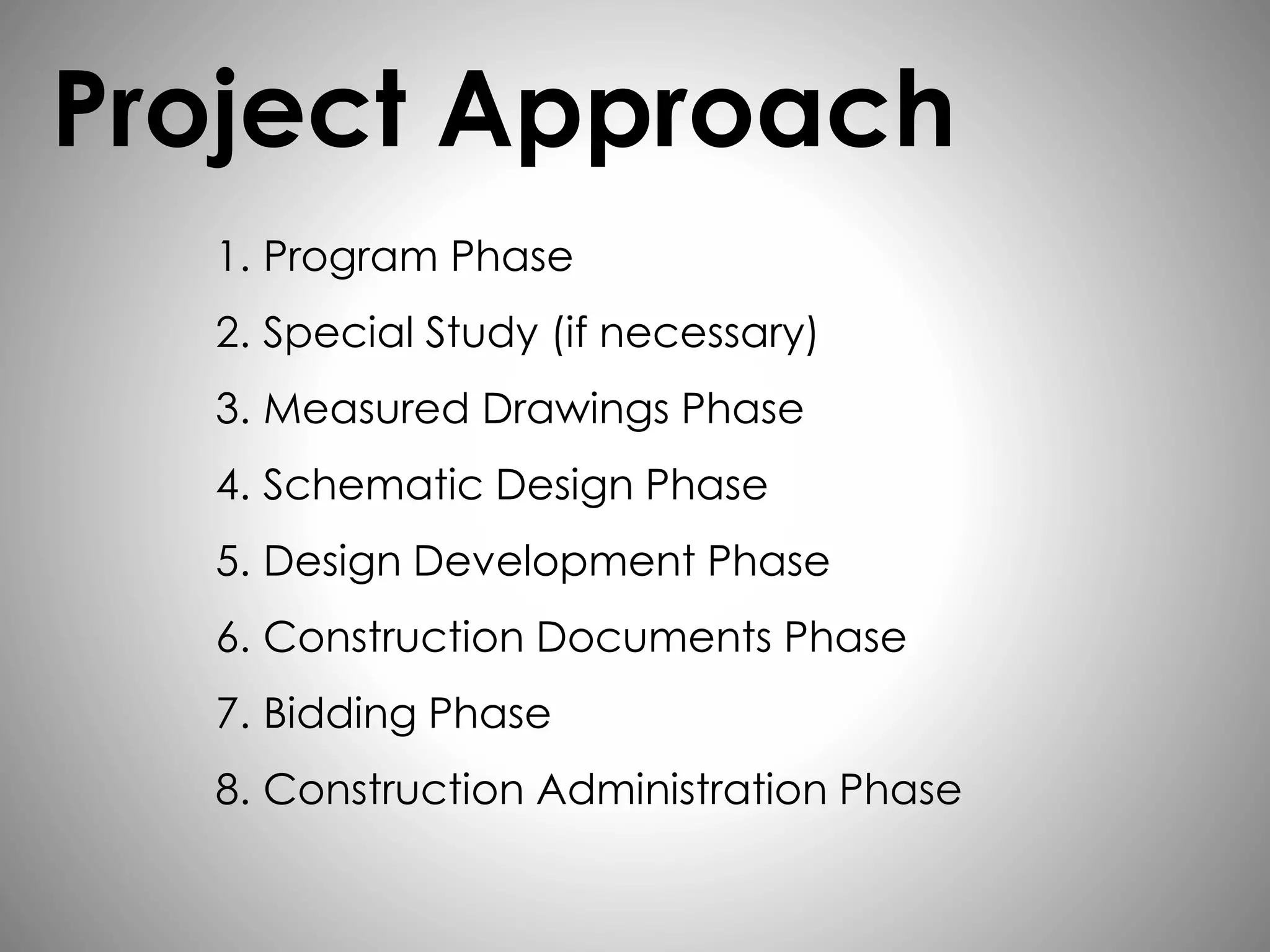 Project Approach

1. Program Phase
2. Special Study (if necessary)
3. Measured Drawings Phase
4. Schematic Design Phase
5. Design Development Phase
6. Construction Documents Phase
7. Bidding Phase
8. Construction Administration Phase